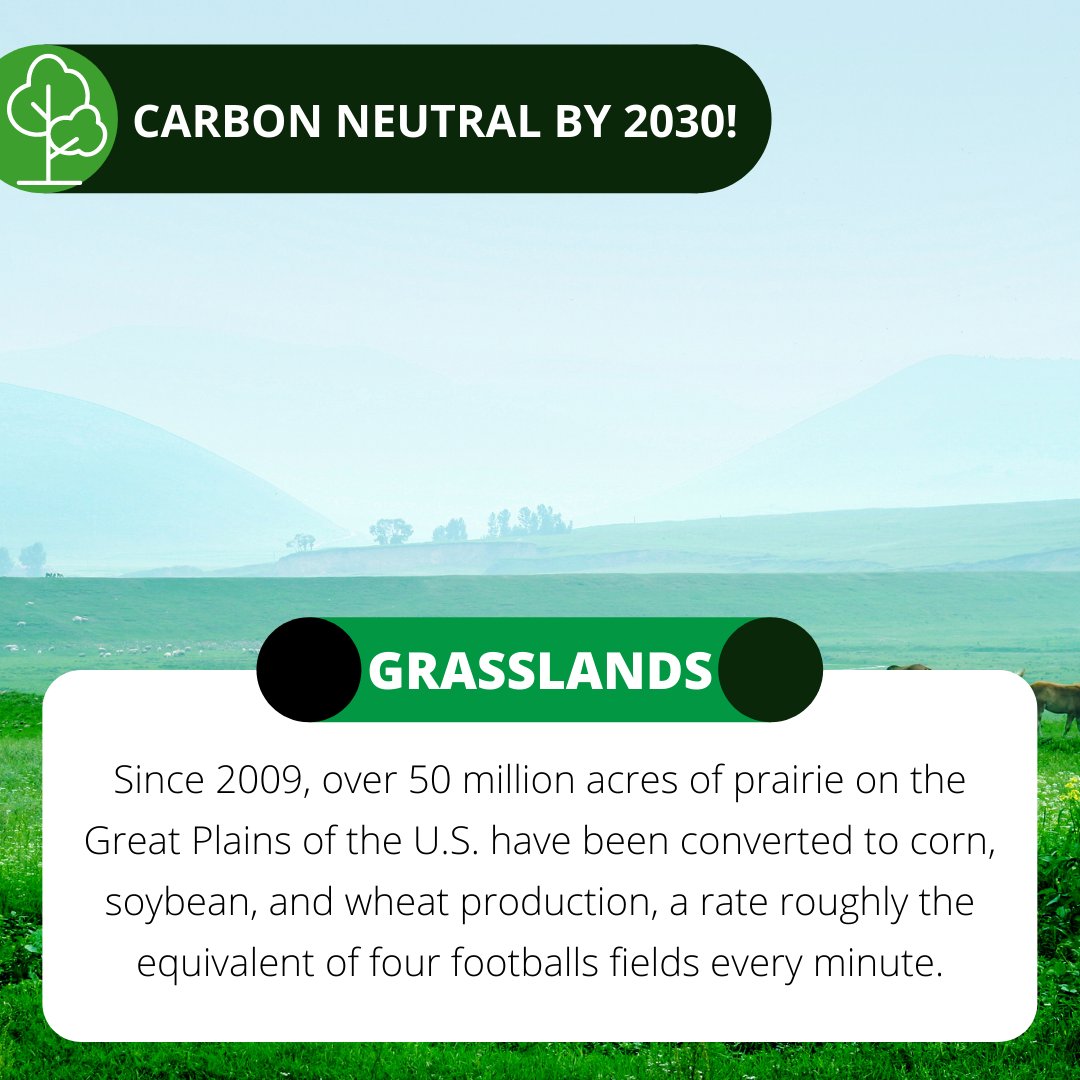 CARBON NEUTRAL BY 2030!

GRASSLANDS

Since 2009, over 50 million acres of prairie on the Great Plains of the U.S. have been converted to corn, soybean, and wheat production, a rate roughly the equivalent of four footballs fields every minute.